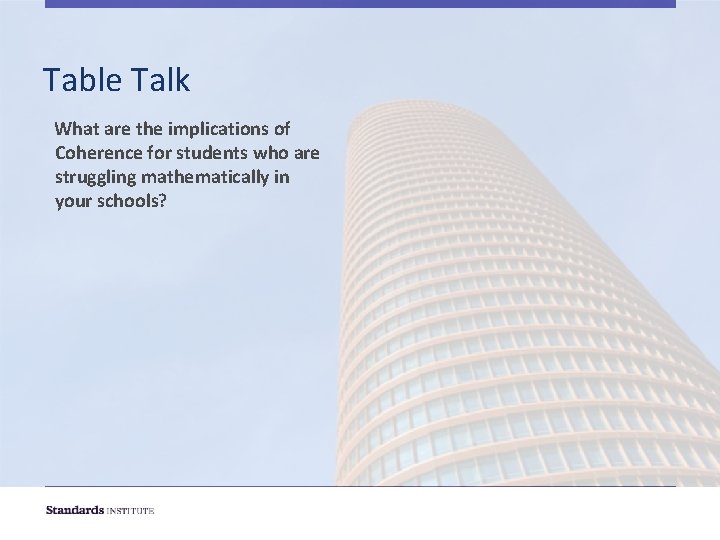 Table Talk

What are the implications of Coherence for students who are struggling mathematically in your schools?

Standards INSTITUTE